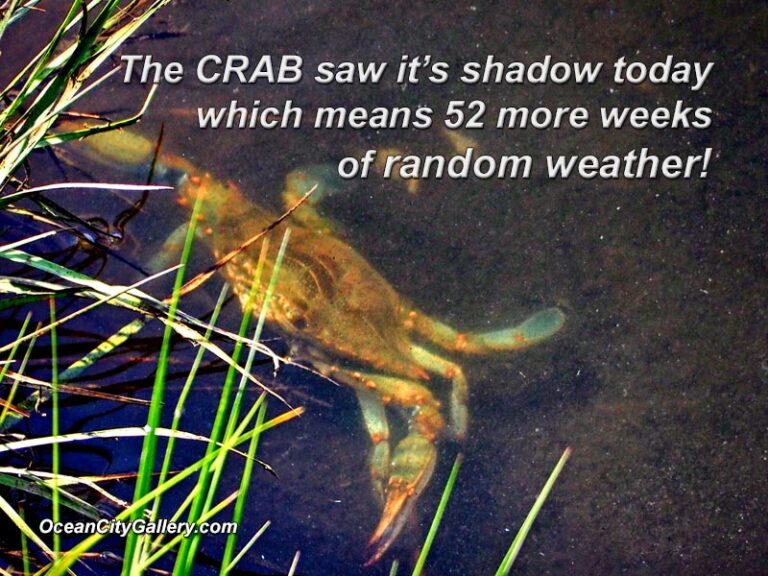 The CRAB saw it's shadow today which means 52 more weeks of random weather!

OceanCityGallery.com